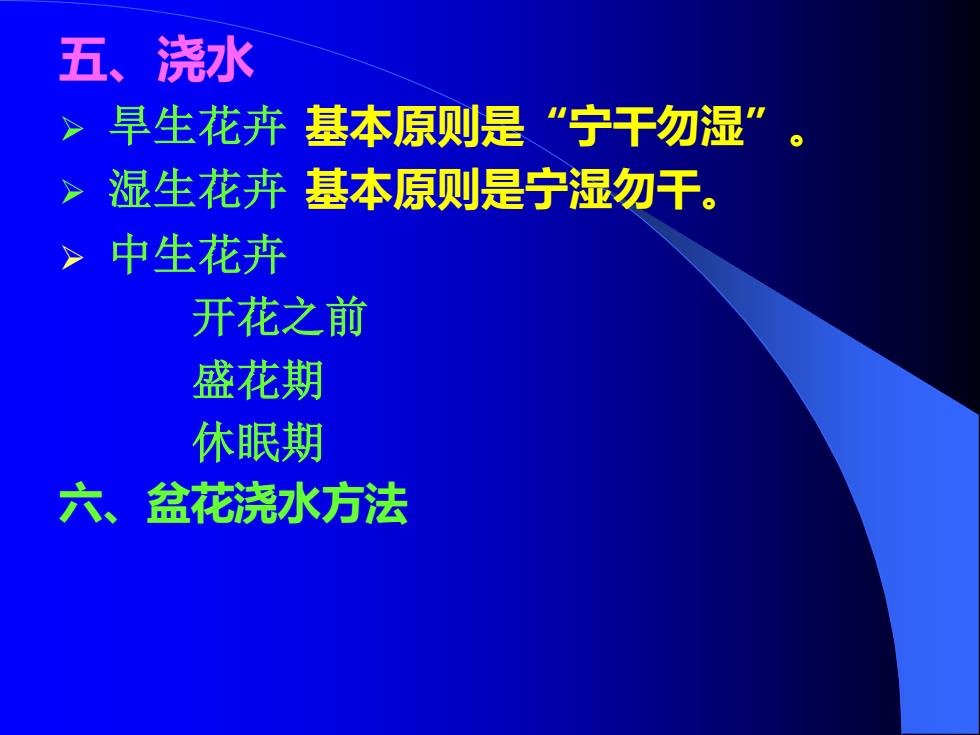 五、浇水

➢ 旱生花卉 基本原则是“宁干勿湿”。

➢ 湿生花卉 基本原则是宁湿勿干。

➢ 中生花卉

开花之前

盛花期

休眠期

六、盆花浇水方法